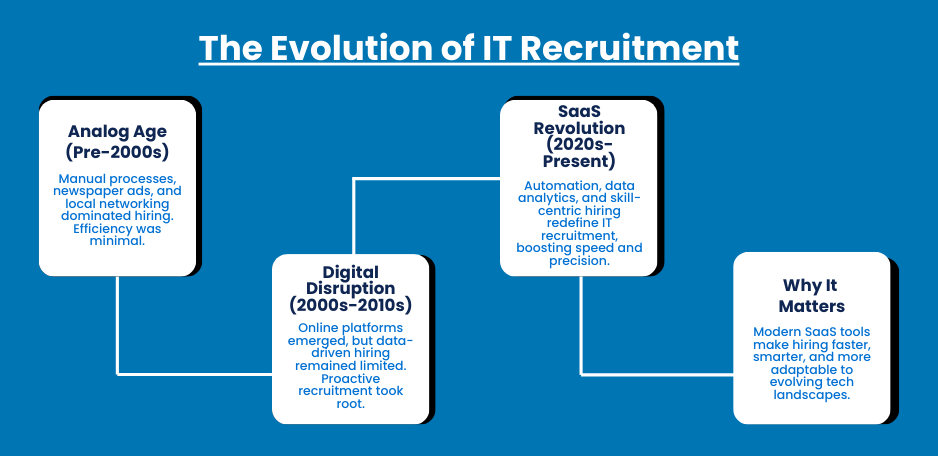 The Evolution of IT Recruitment

Analog Age (Pre-2000s)

Manual processes, newspaper ads, and local networking dominated hiring. Efficiency was minimal.

Digital Disruption (2000s-2010s)

Online platforms emerged, but data-driven hiring remained limited. Proactive recruitment took root.

SaaS Revolution (2020s-Present)

Automation, data analytics, and skill-centric hiring redefine IT recruitment, boosting speed and precision.

Why It Matters

Modern SaaS tools make hiring faster, smarter, and more adaptable to evolving tech landscapes.